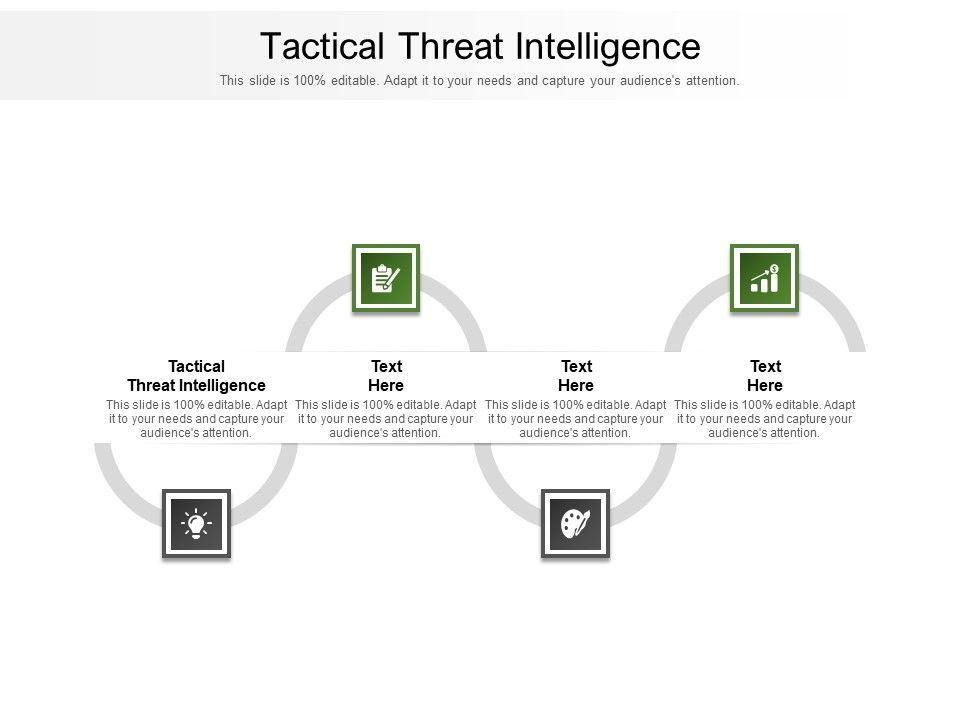 Tactical Threat Intelligence

This slide is 100% editable. Adapt it to your needs and capture your audience's attention.

Tactical Threat Intelligence
This slide is 100% editable. Adapt it to your needs and capture your audience's attention.

Text Here
This slide is 100% editable. Adapt it to your needs and capture your audience's attention.

Text Here
This slide is 100% editable. Adapt it to your needs and capture your audience's attention.

Text Here
This slide is 100% editable. Adapt it to your needs and capture your audience's attention.